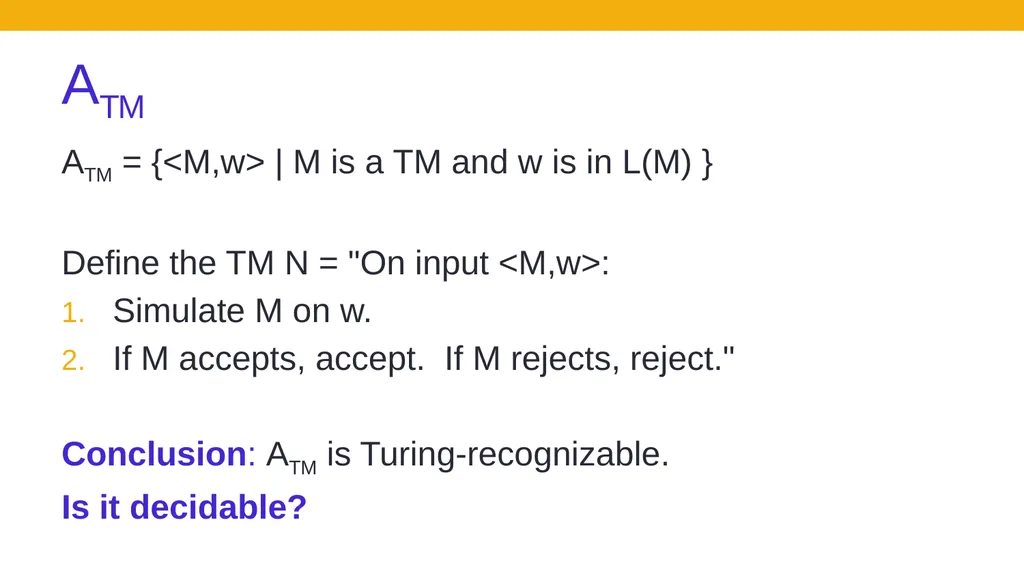 $A_{TM}$

$A_{TM}$ = {<M,w> | M is a TM and w is in L(M) }

Define the TM N = "On input <M,w>:
1. Simulate M on w.
2. If M accepts, accept. If M rejects, reject."

Conclusion: $A_{TM}$ is Turing-recognizable.
Is it decidable?